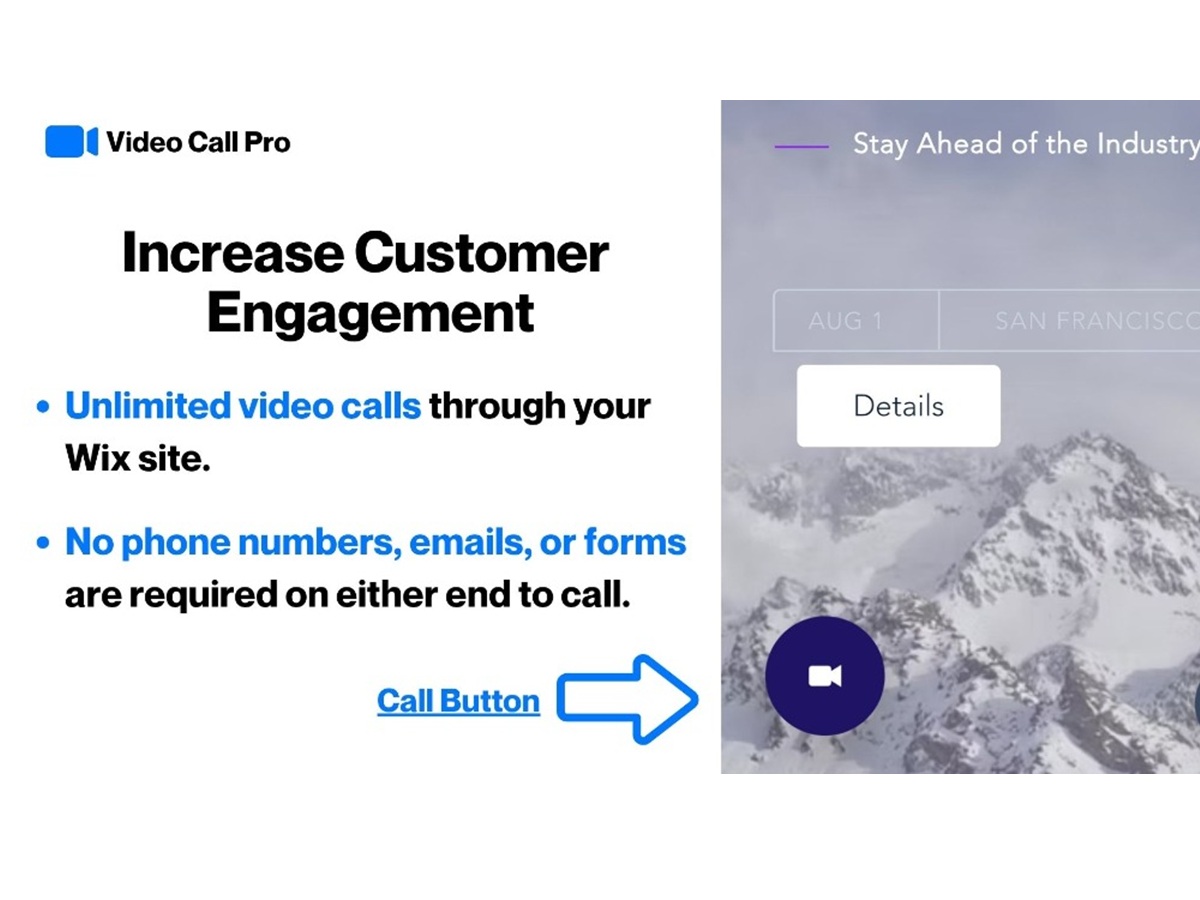 Video Call Pro

Increase Customer Engagement

• Unlimited video calls through your Wix site.

• No phone numbers, emails, or forms are required on either end to call.

Call Button

Stay Ahead of the Industry

AUG 1

SAN FRANCISCO

Details